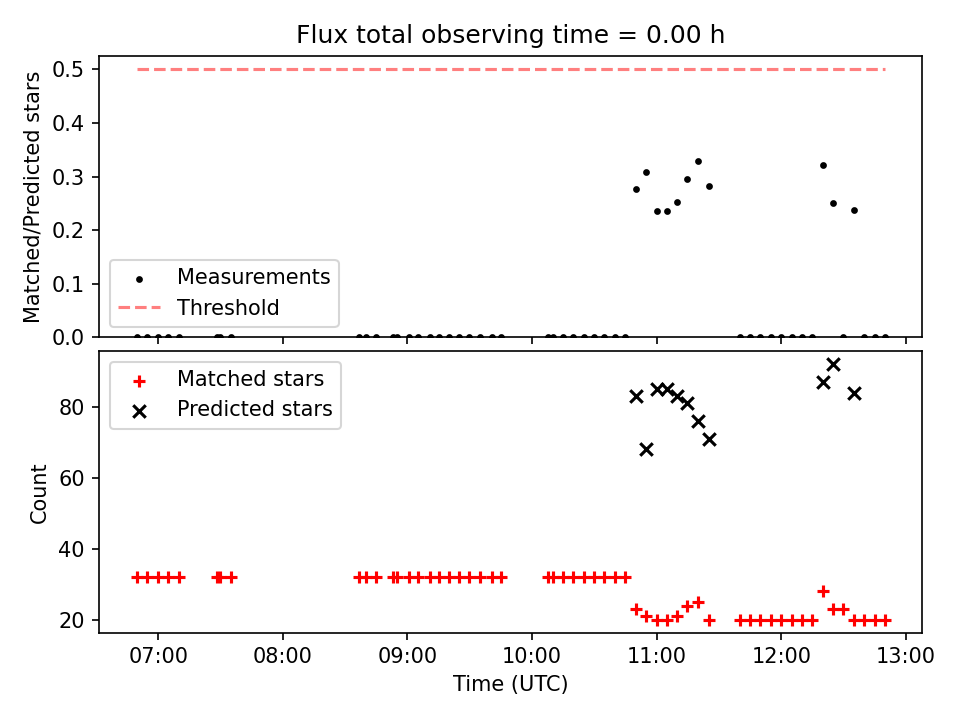 Flux total observing time = 0.00 h

Matched/Predicted stars

0.5
0.4
0.3
0.2
0.1
0.0

Measurements
Threshold

Matched stars
Predicted stars

Count

80
60
40
20

07:00
08:00
09:00
10:00
11:00
12:00
13:00

Time (UTC)